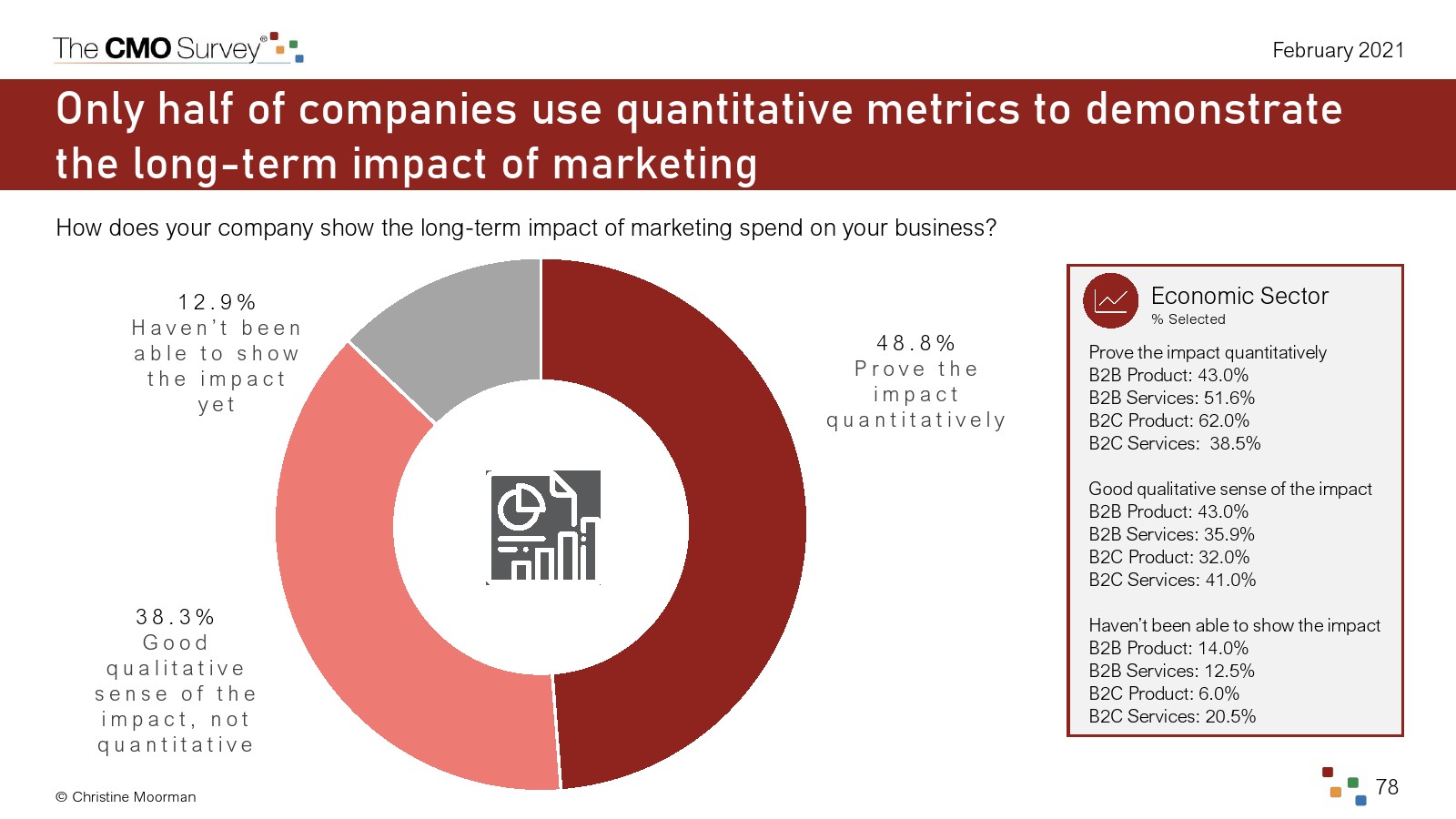 The CMO Survey®

February 2021

Only half of companies use quantitative metrics to demonstrate the long-term impact of marketing

How does your company show the long-term impact of marketing spend on your business?

12.9%
Haven't been able to show the impact yet

48.8%
Prove the impact quantitatively

38.3%
Good qualitative sense of the impact, not quantitative

Economic Sector
% Selected

Prove the impact quantitatively
B2B Product: 43.0%
B2B Services: 51.6%
B2C Product: 62.0%
B2C Services: 38.5%

Good qualitative sense of the impact
B2B Product: 43.0%
B2B Services: 35.9%
B2C Product: 32.0%
B2C Services: 41.0%

Haven't been able to show the impact
B2B Product: 14.0%
B2B Services: 12.5%
B2C Product: 6.0%
B2C Services: 20.5%

© Christine Moorman

78